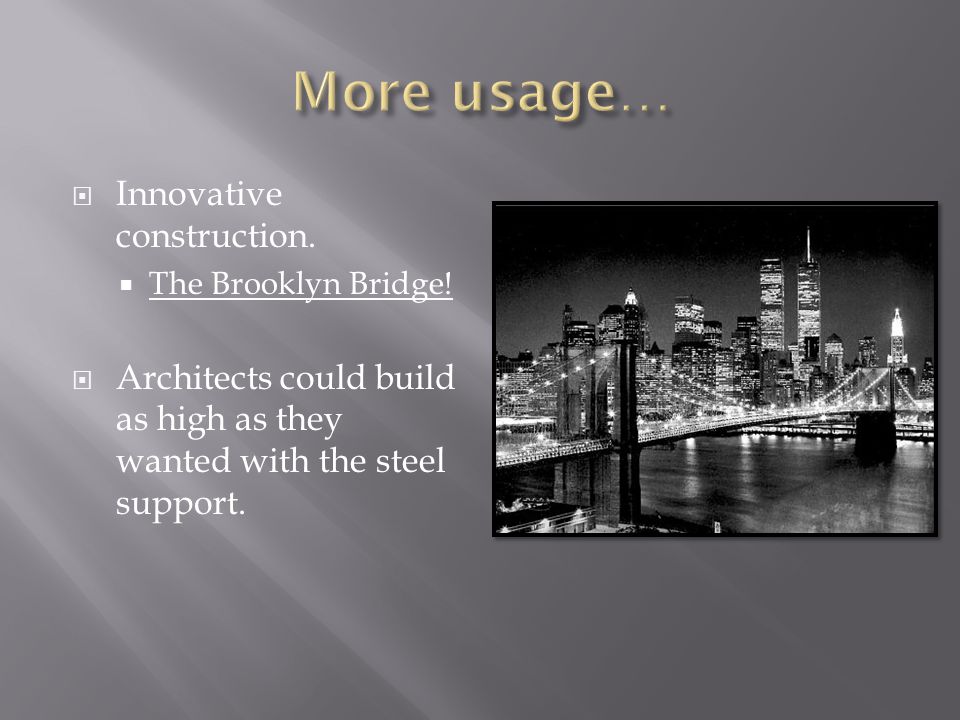 More usage…

Innovative construction.

The Brooklyn Bridge!

Architects could build as high as they wanted with the steel support.